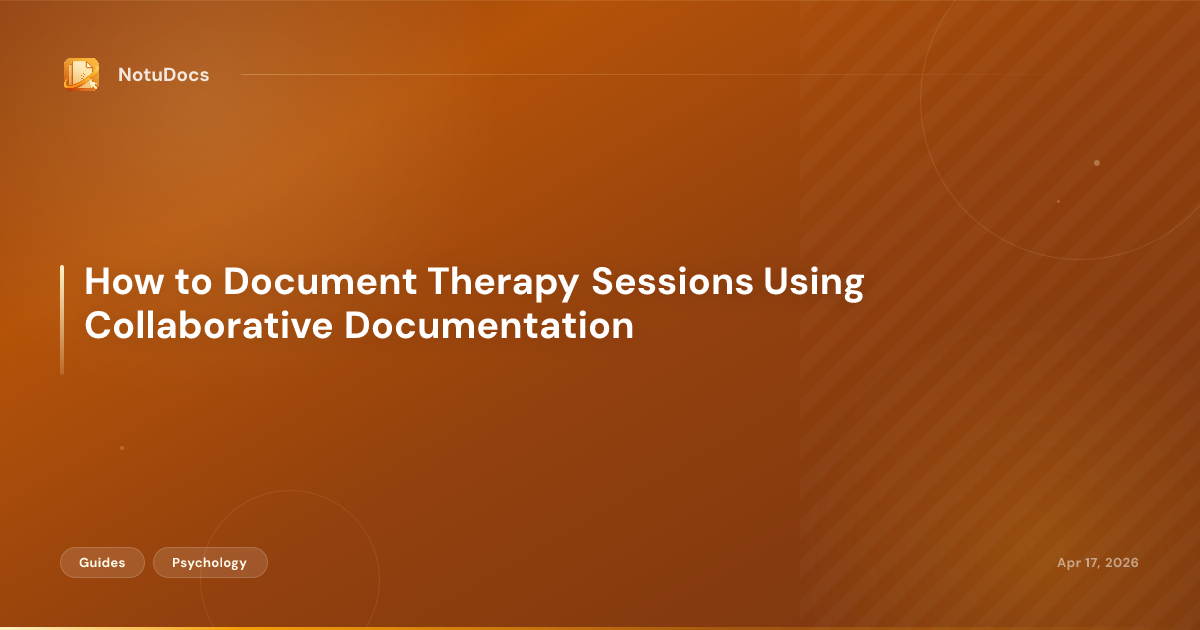 NotuDocs

How to Document Therapy Sessions Using Collaborative Documentation

Guides

Psychology

Apr 17, 2026